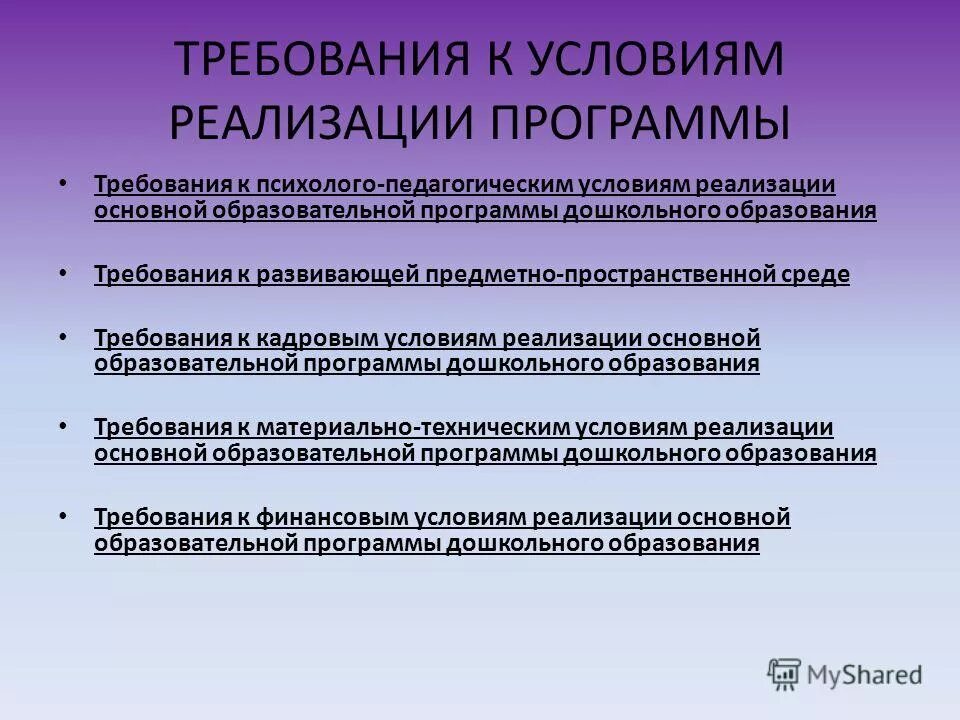 ТРЕБОВАНИЯ К УСЛОВИЯМ РЕАЛИЗАЦИИ ПРОГРАММЫ

• Требования к психолого-педагогическим условиям реализации основной образовательной программы дошкольного образования

• Требования к развивающей предметно-пространственной среде

• Требования к кадровым условиям реализации основной образовательной программы дошкольного образования

• Требования к материально-техническим условиям реализации основной образовательной программы дошкольного образования

• Требования к финансовым условиям реализации основной образовательной программы дошкольного образования

MyShared